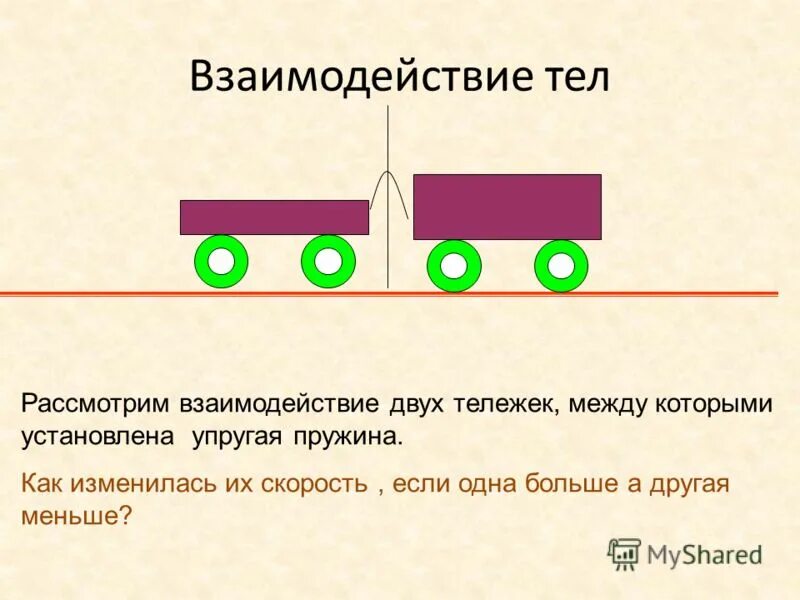 Взаимодействие тел

Рассмотрим взаимодействие двух тележек, между которыми установлена упругая пружина.

Как изменилась их скорость , если одна больше а другая меньше?

MyShared